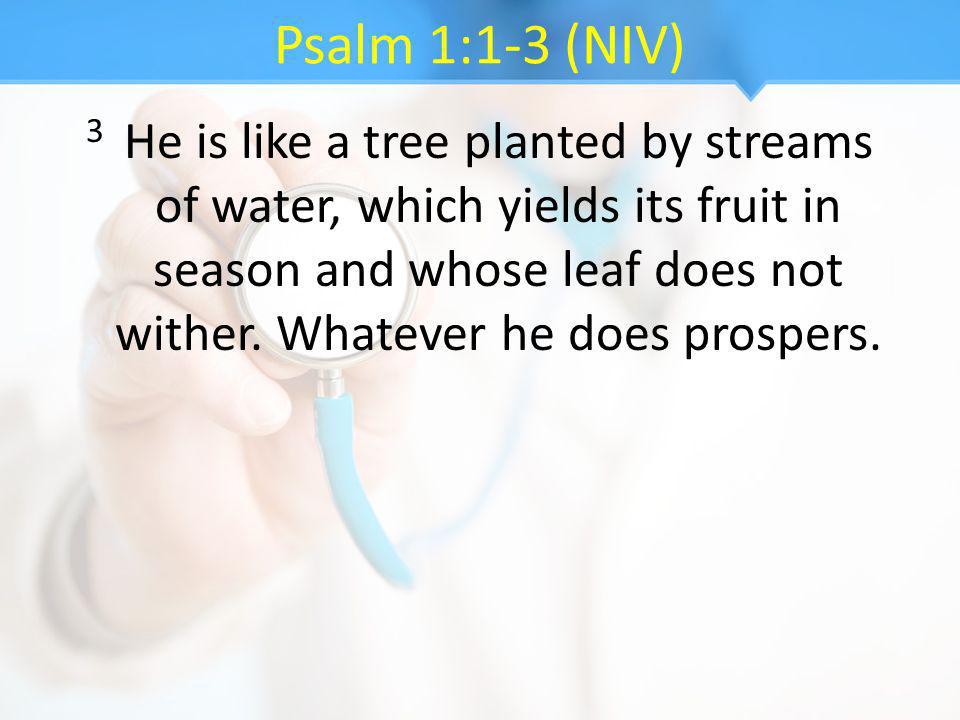 Psalm 1:1-3 (NIV)

$^3$ He is like a tree planted by streams of water, which yields its fruit in season and whose leaf does not wither. Whatever he does prospers.